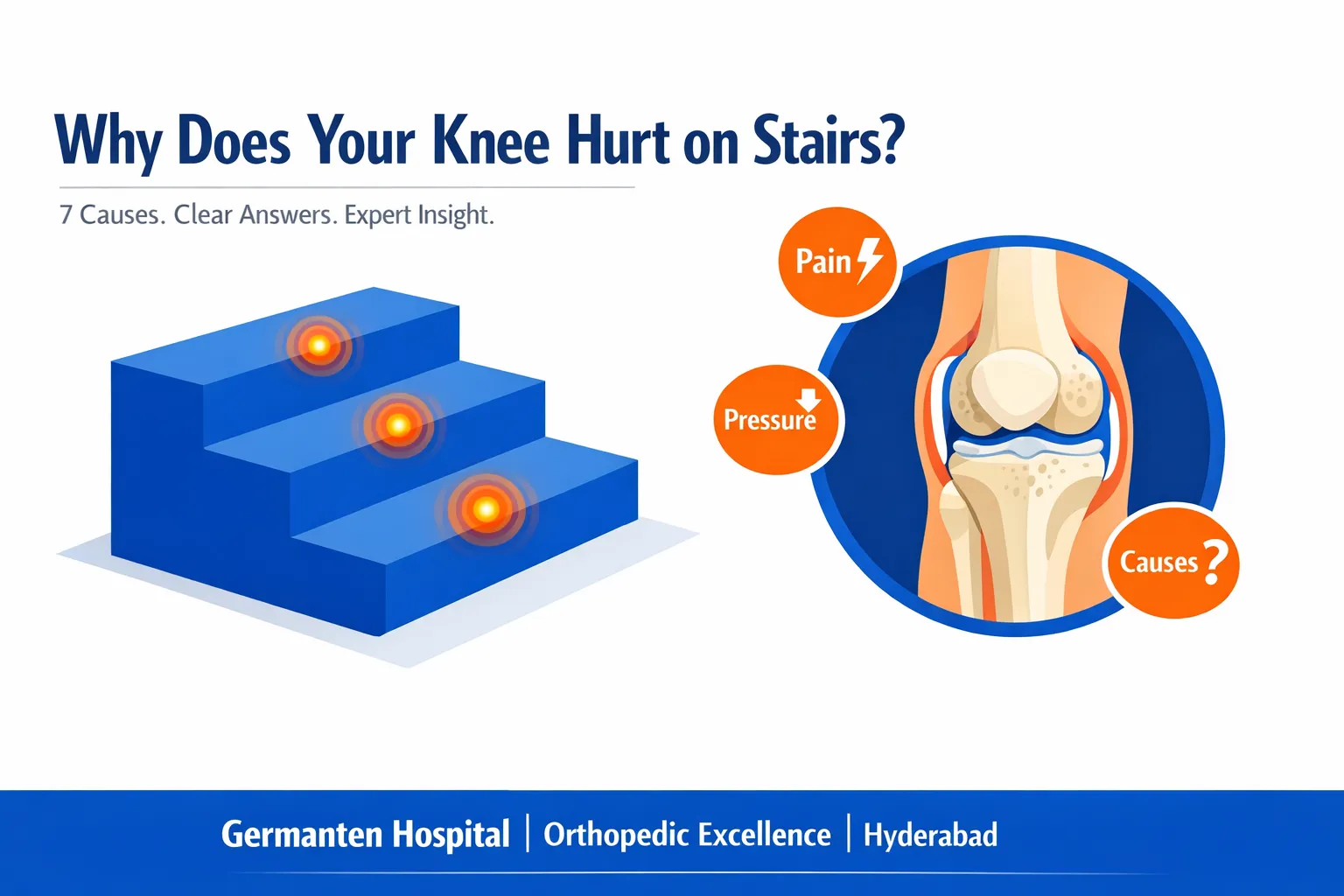 Why Does Your Knee Hurt on Stairs?

7 Causes. Clear Answers. Expert Insight.

Pain

Pressure

Causes ?

Germanten Hospital | Orthopedic Excellence | Hyderabad